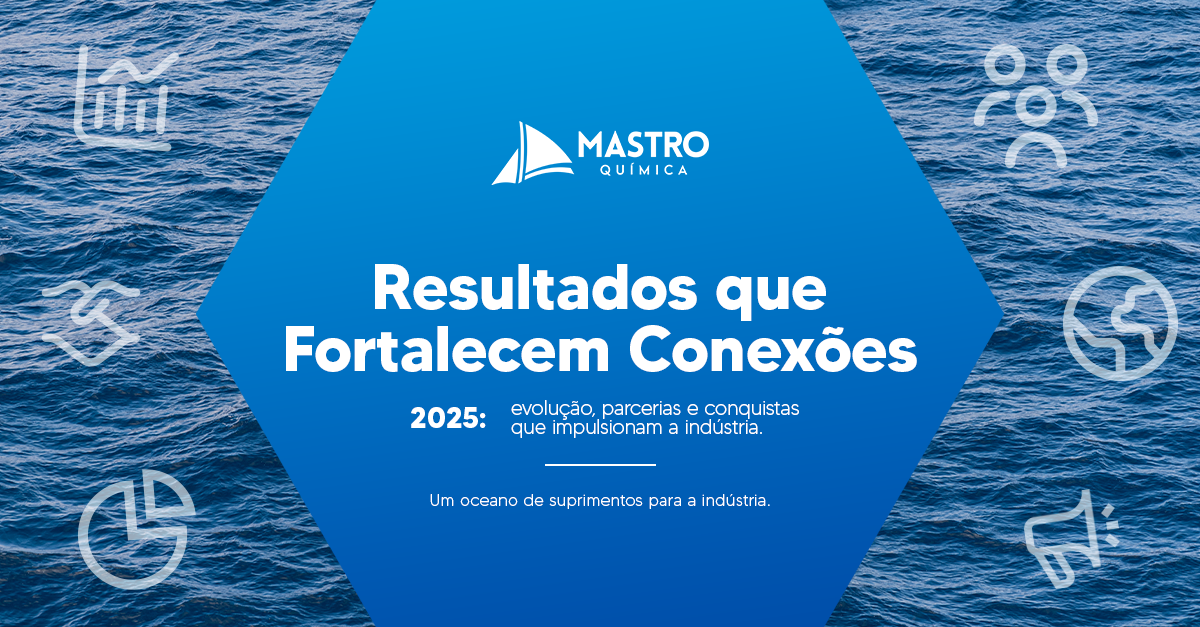 MASTRO
QUÍMICA

Resultados que Fortalecem Conexões

2025: evolução, parcerias e conquistas que impulsionam a indústria.

Um oceano de suprimentos para a indústria.